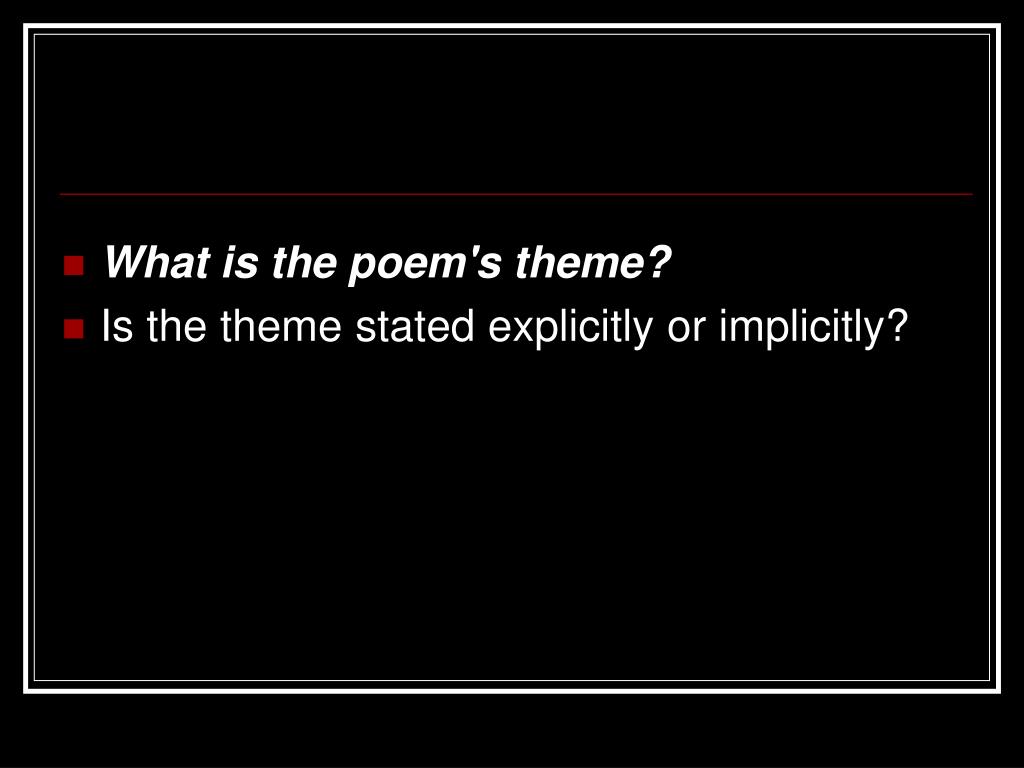 What is the poem's theme?
Is the theme stated explicitly or implicitly?